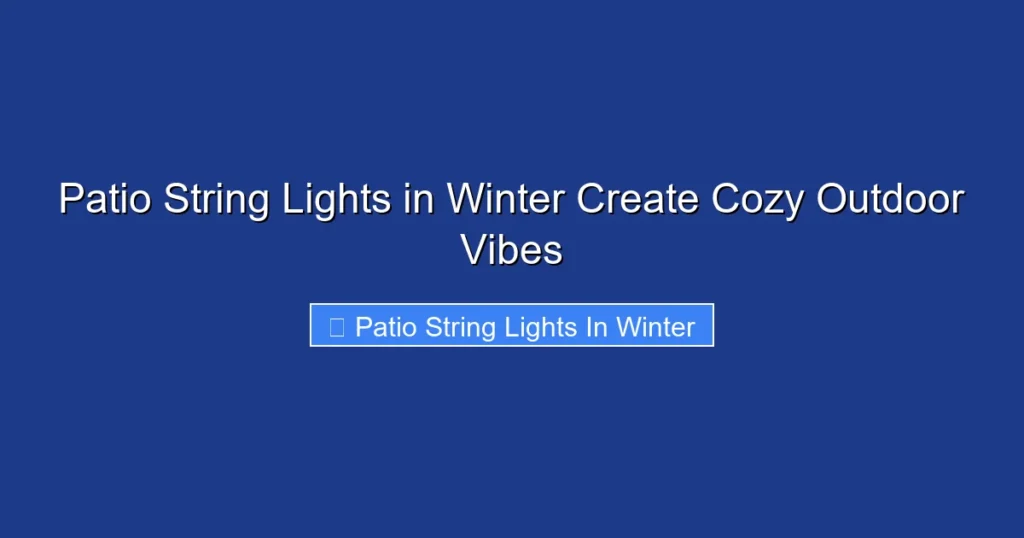 Patio String Lights in Winter Create Cozy Outdoor Vibes

Patio String Lights In Winter